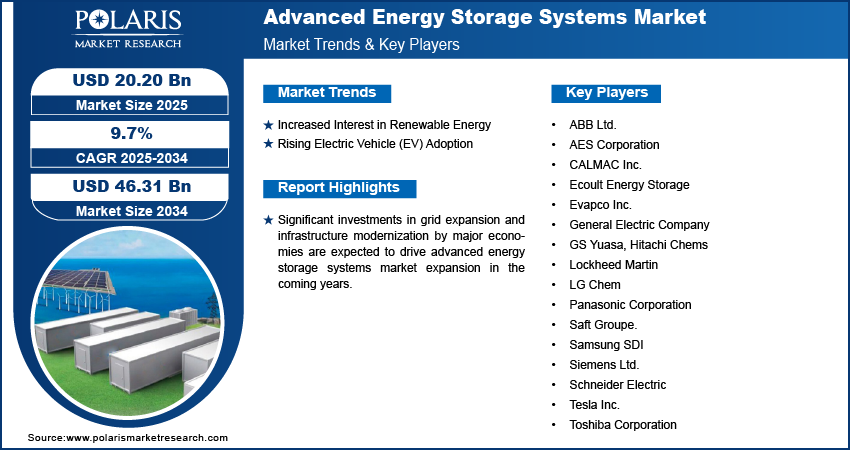 POLARIS
MARKET RESEARCH

Advanced Energy Storage Systems Market
Market Trends & Key Players

USD 20.20 Bn
Market Size 2025

9.7%
CAGR 2025-2034

USD 46.31 Bn
Market Size 2034

Market Trends

★ Increased Interest in Renewable Energy
★ Rising Electric Vehicle (EV) Adoption

Report Highlights

★ Significant investments in grid expansion and infrastructure modernization by major economies are expected to drive advanced energy storage systems market expansion in the coming years.

Key Players

• ABB Ltd.
• AES Corporation
• CALMAC Inc.
• Ecoult Energy Storage
• Evapco Inc.
• General Electric Company
• GS Yuasa, Hitachi Chems
• Lockheed Martin
• LG Chem
• Panasonic Corporation
• Saft Groupe.
• Samsung SDI
• Siemens Ltd.
• Schneider Electric
• Tesla Inc.
• Toshiba Corporation

Source:www.polarismarketresearch.com